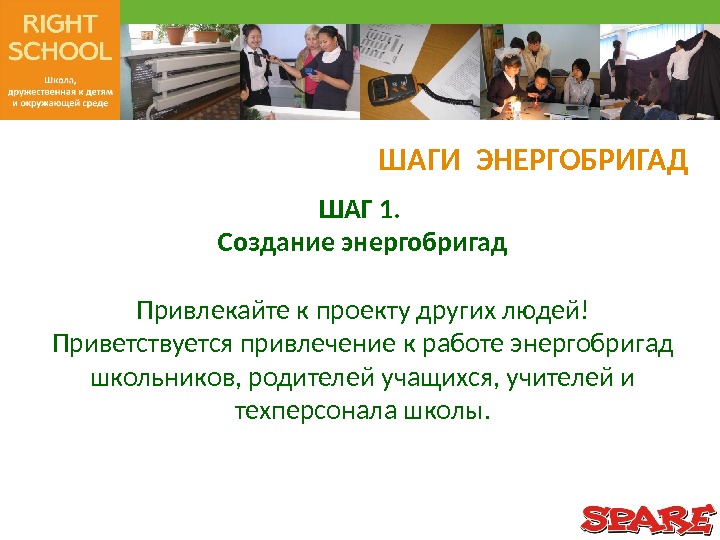 RIGHT SCHOOL

Школа, дружественная к детям и окружающей среде

ШАГИ ЭНЕРГОБРИГАД

ШАГ 1.
Создание энергобригад

Привлекайте к проекту других людей!
Приветствуется привлечение к работе энергобригад школьников, родителей учащихся, учителей и техперсонала школы.

SPARE